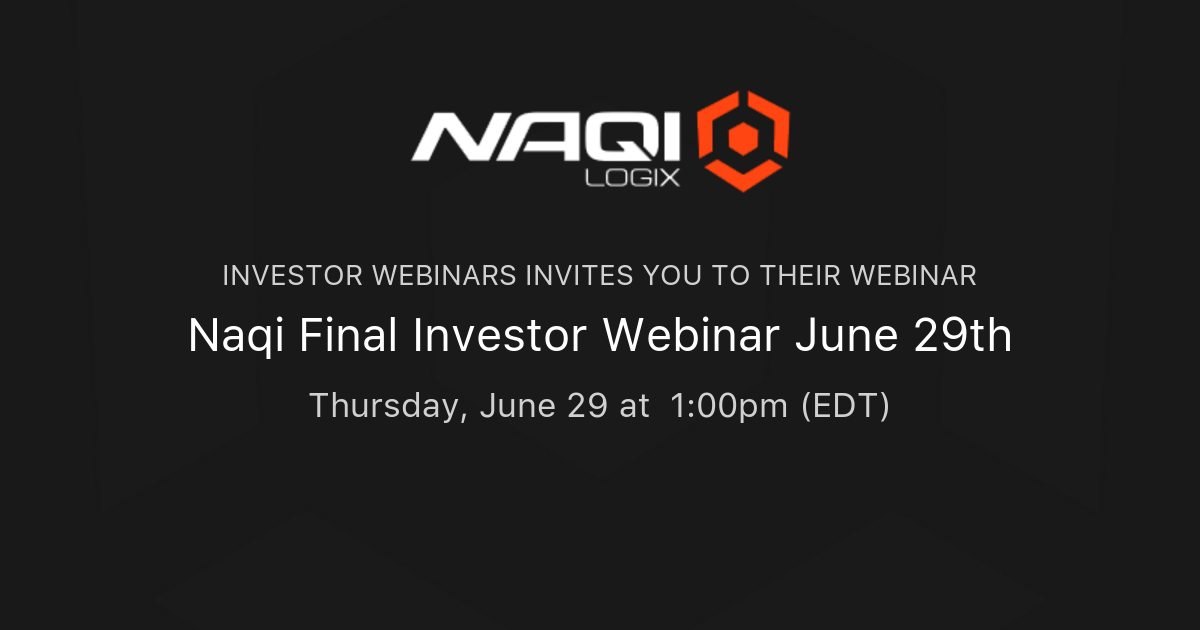 NAQI
LOGIX

INVESTOR WEBINARS INVITES YOU TO THEIR WEBINAR

Naqi Final Investor Webinar June 29th

Thursday, June 29 at 1:00pm (EDT)